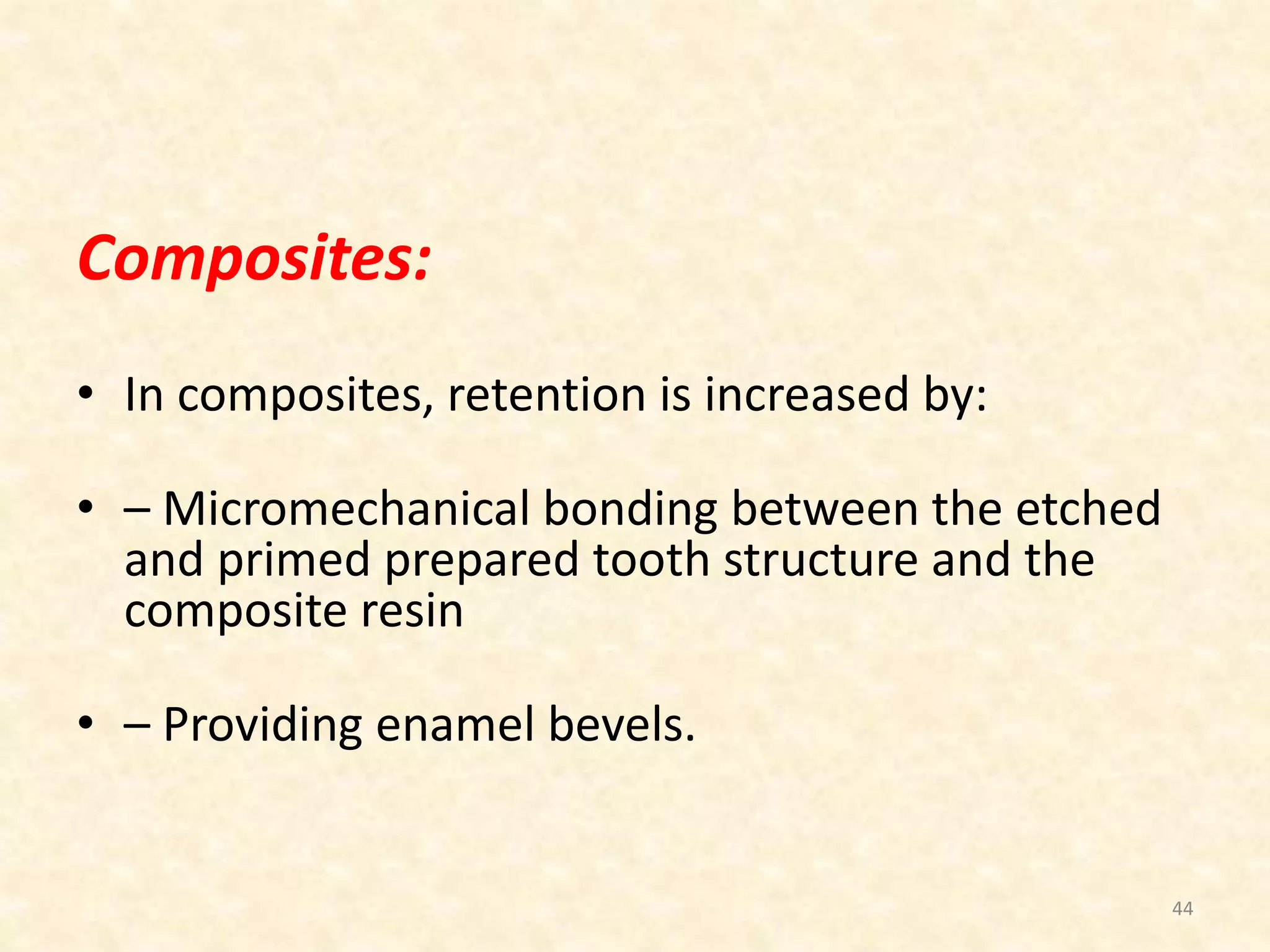 Composites:

• In composites, retention is increased by:

• – Micromechanical bonding between the etched and primed prepared tooth structure and the composite resin

• – Providing enamel bevels.

44